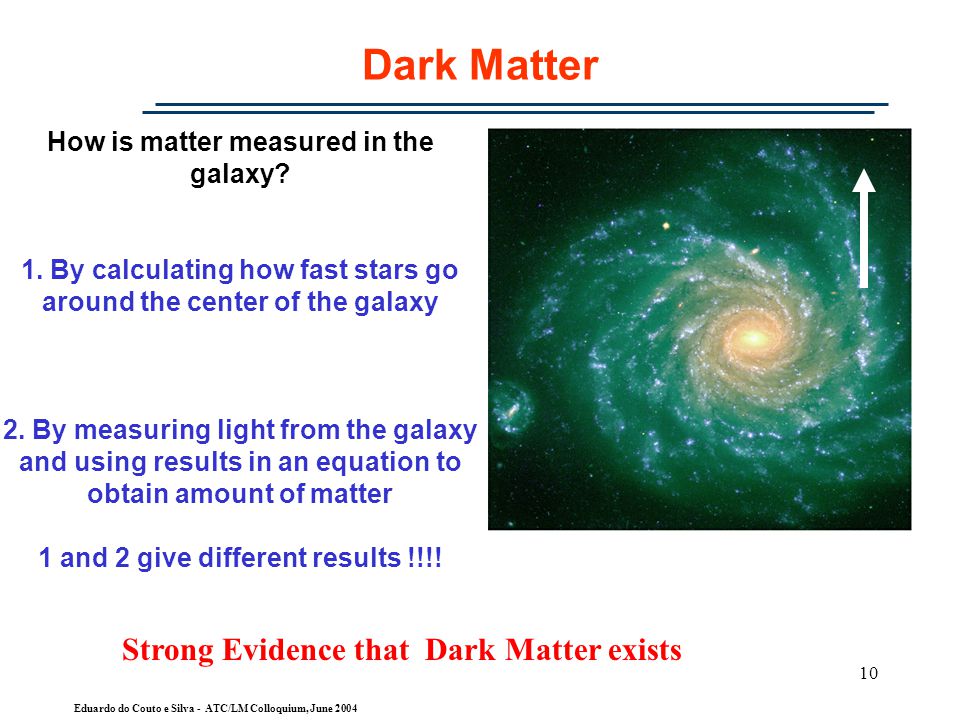 Dark Matter

How is matter measured in the galaxy?

1. By calculating how fast stars go around the center of the galaxy

2. By measuring light from the galaxy and using results in an equation to obtain amount of matter

1 and 2 give different results !!!!

Strong Evidence that Dark Matter exists

10

Eduardo do Couto e Silva - ATC/LM Colloquium, June 2004